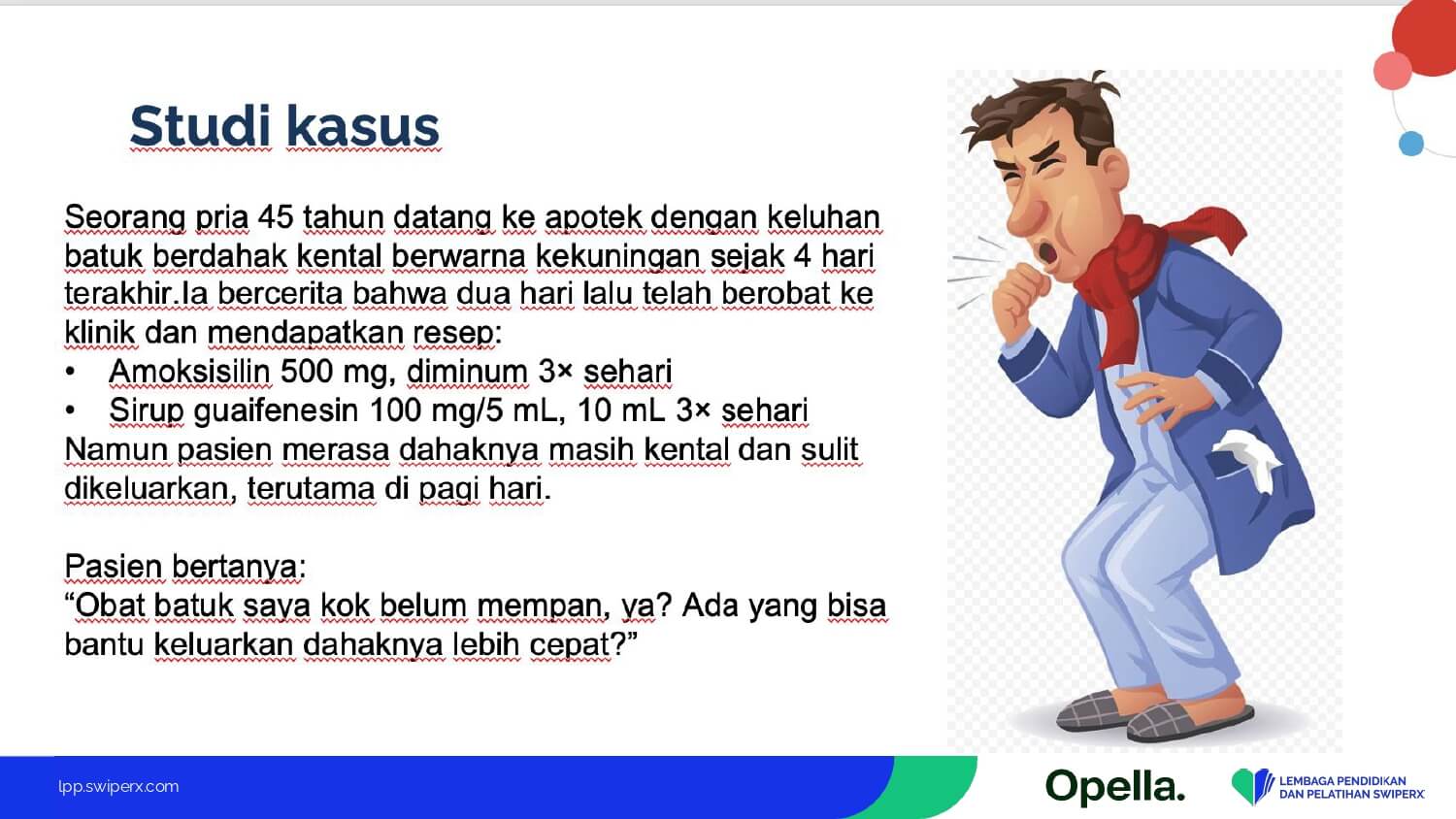 Studi kasus

Seorang pria 45 tahun datang ke apotek dengan keluhan batuk berdahak kental berwarna kekuningan sejak 4 hari terakhir.Ia bercerita bahwa dua hari lalu telah berobat ke klinik dan mendapatkan resep:
• Amoksisilin 500 mg, diminum 3× sehari
• Sirup guaifenesin 100 mg/5 mL, 10 mL 3× sehari
Namun pasien merasa dahaknya masih kental dan sulit dikeluarkan, terutama di pagi hari.

Pasien bertanya:
“Obat batuk saya kok belum mempan, ya? Ada yang bisa bantu keluarkan dahaknya lebih cepat?”

lpp.swiperx.com

Opella.

LEMBAGA PENDIDIKAN DAN PELATIHAN SWIPERX